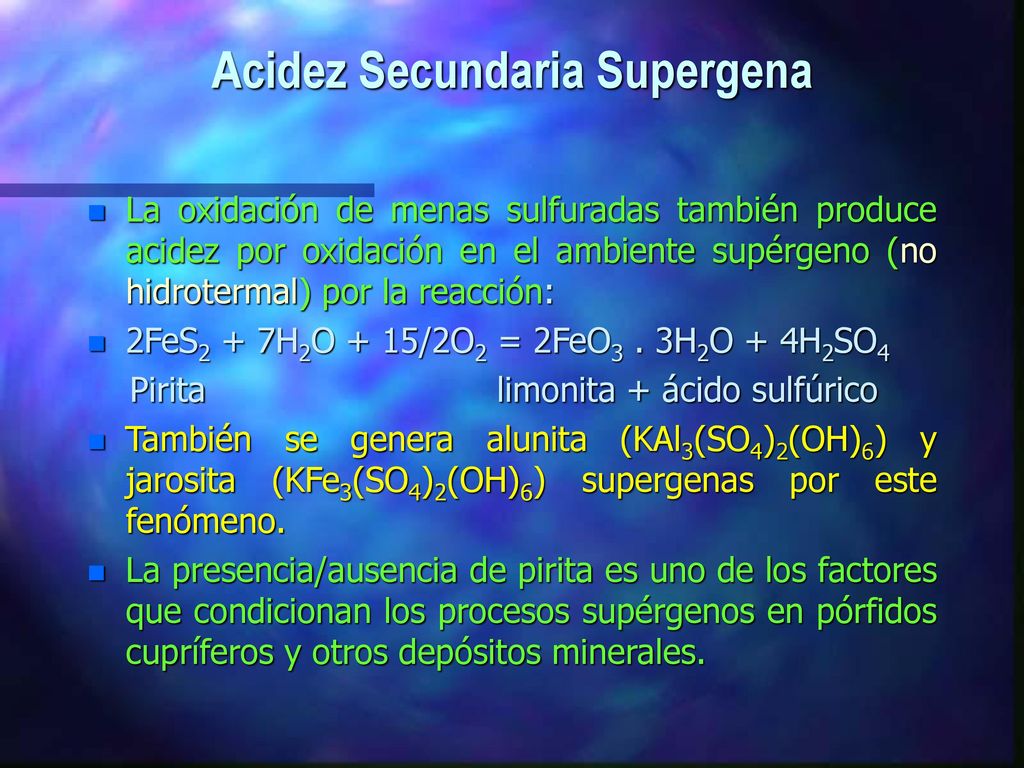 Acidez Secundaria Supergena

La oxidación de menas sulfuradas también produce acidez por oxidación en el ambiente supérgeno (no hidrotermal) por la reacción:

$2FeS_2 + 7H_2O + 15/2O_2 = 2FeO_3 . 3H_2O + 4H_2SO_4$

Pirita limonita + ácido sulfúrico

También se genera alunita ($KAl_3(SO_4)_2(OH)_6$) y jarosita ($KFe_3(SO_4)_2(OH)_6$) supergenas por este fenómeno.

La presencia/ausencia de pirita es uno de los factores que condicionan los procesos supérgenos en pórfidos cupríferos y otros depósitos minerales.